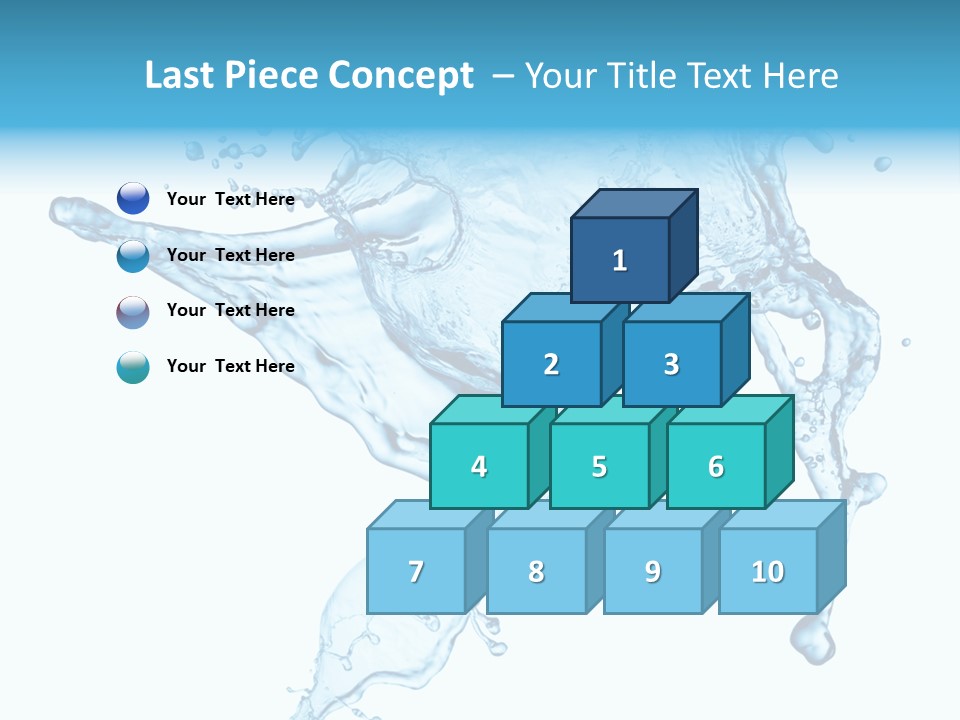 Last Piece Concept – Your Title Text Here

Your Text Here

Your Text Here

Your Text Here

Your Text Here

1

2 3

4 5 6

7 8 9 10